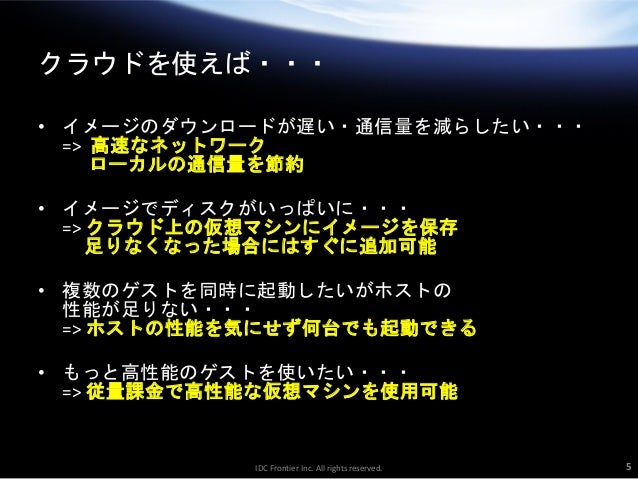 クラウドを使えば・・・

• イメージのダウンロードが遅い・通信量を減らしたい・・・
=> 高速なネットワーク
ローカルの通信量を節約

• イメージでディスクがいっぱいに・・・
=> クラウド上の仮想マシンにイメージを保存
足りなくなった場合にはすぐに追加可能

• 複数のゲストを同時に起動したいがホストの性能が足りない・・・
=> ホストの性能を気にせず何台でも起動できる

• もっと高性能のゲストを使いたい・・・
=> 従量課金で高性能な仮想マシンを使用可能

IDC Frontier Inc. All rights reserved.

5